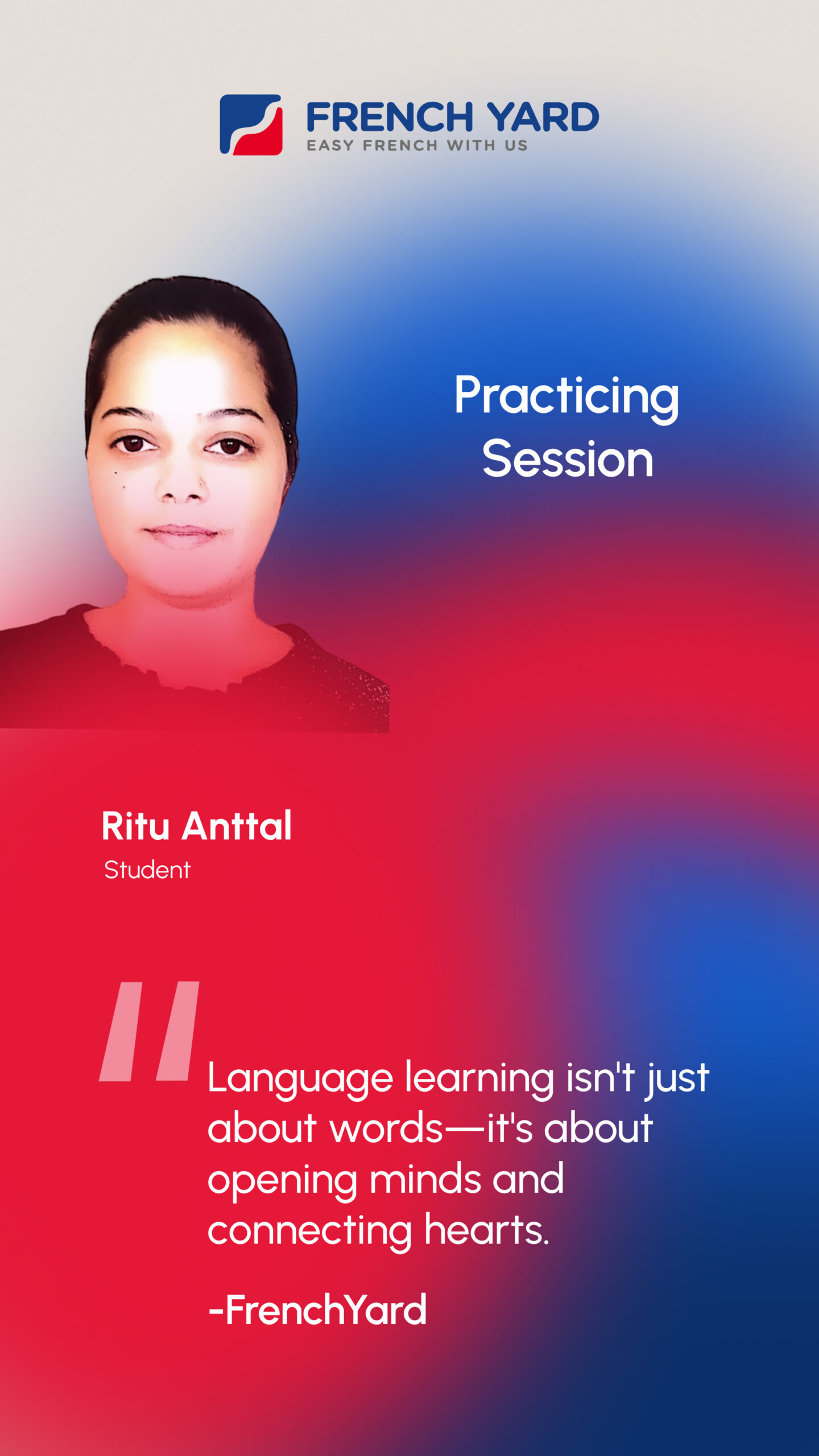 FRENCH YARD
EASY FRENCH WITH US

Practicing Session

Ritu Anttal
Student

"

Language learning isn't just about words—it's about opening minds and connecting hearts.

-FrenchYard